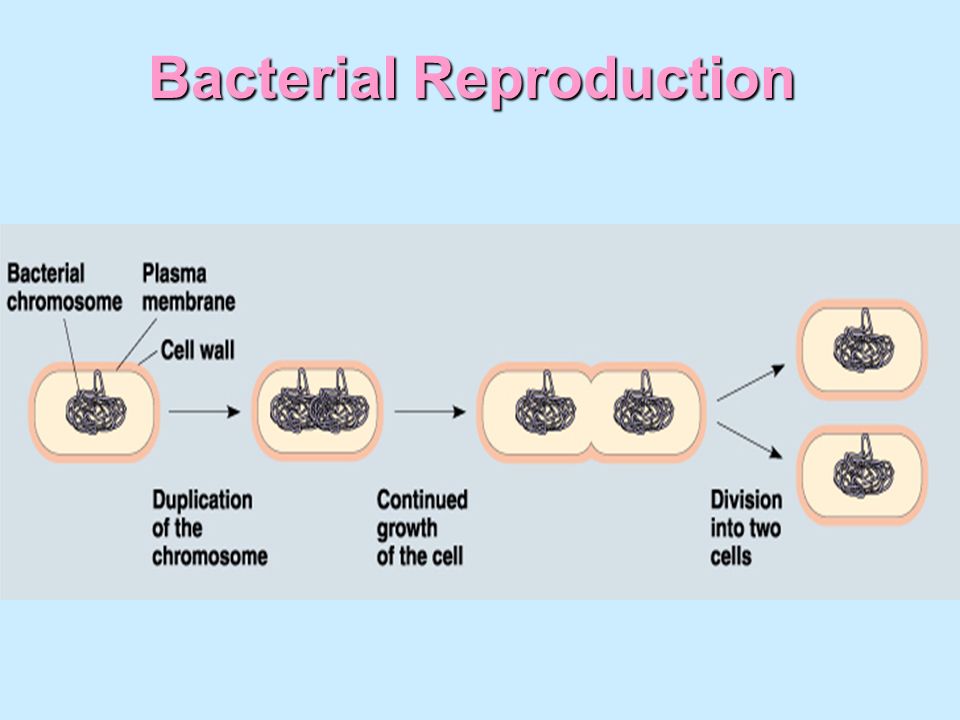 Bacterial Reproduction

Bacterial chromosome

Plasma membrane

Cell wall

Duplication of the chromosome

Continued growth of the cell

Division into two cells